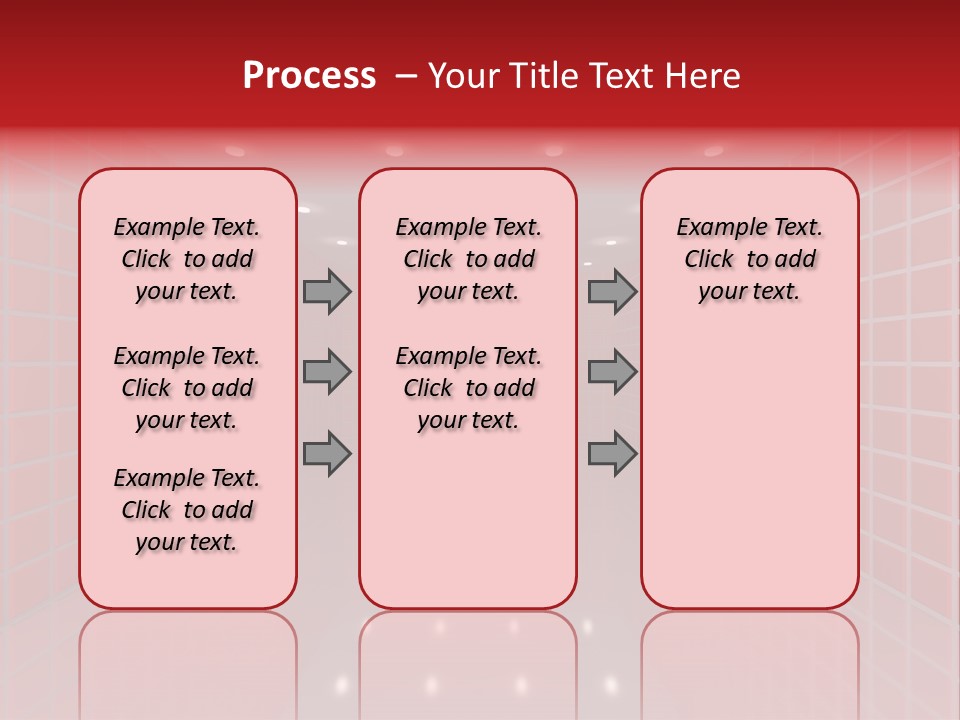 Process – Your Title Text Here

Example Text. Click to add your text.

Example Text. Click to add your text.

Example Text. Click to add your text.

Example Text. Click to add your text.

Example Text. Click to add your text.

Example Text. Click to add your text.